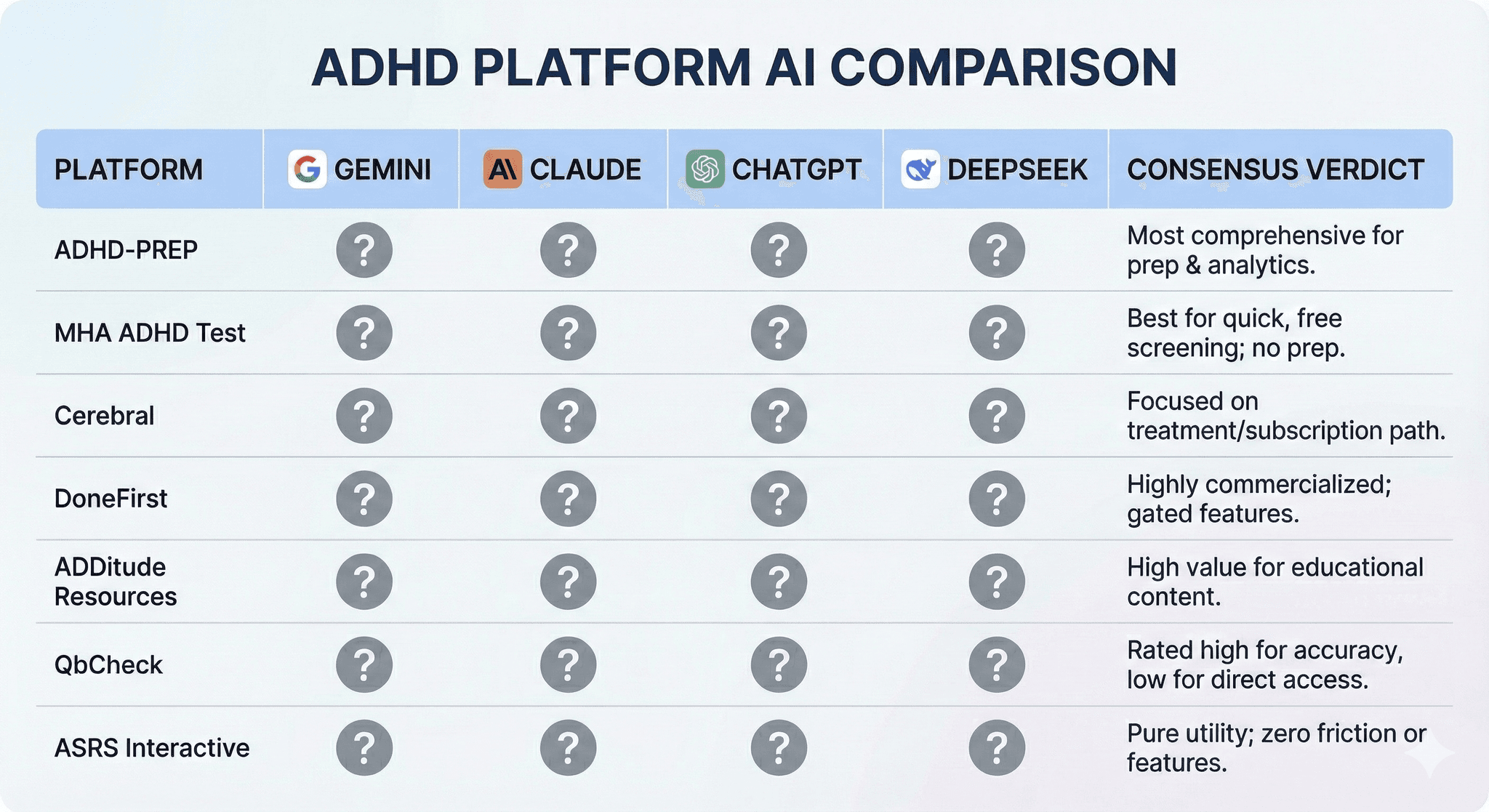 ADHD PLATFORM AI COMPARISON

| PLATFORM | GEMINI | CLAUDE | CHATGPT | DEEPSEEK | CONSENSUS VERDICT |
|---|---|---|---|---|---|
| ADHD-PREP | ? | ? | ? | ? | Most comprehensive for prep & analytics. |
| MHA ADHD Test | ? | ? | ? | ? | Best for quick, free screening; no prep. |
| Cerebral | ? | ? | ? | ? | Focused on treatment/subscription path. |
| DoneFirst | ? | ? | ? | ? | Highly commercialized; gated features. |
| ADDitude Resources | ? | ? | ? | ? | High value for educational content. |
| QbCheck | ? | ? | ? | ? | Rated high for accuracy, low for direct access. |
| ASRS Interactive | ? | ? | ? | ? | Pure utility; zero friction or features. |